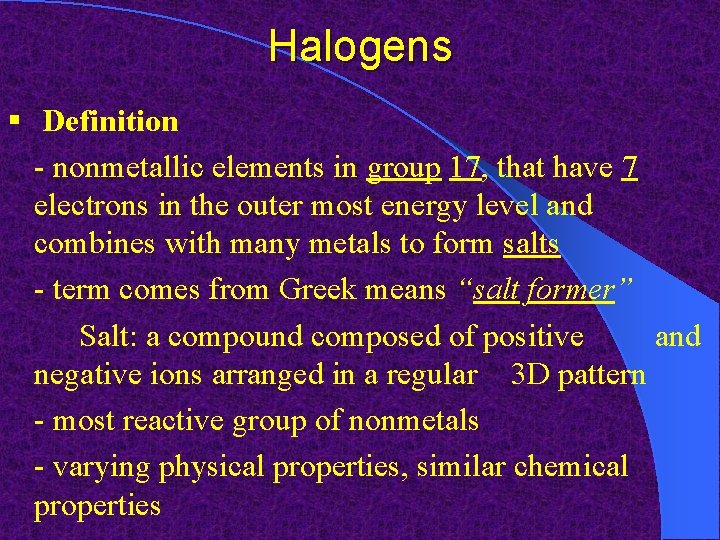 Halogens

▪ Definition

- nonmetallic elements in group 17, that have 7 electrons in the outer most energy level and combines with many metals to form salts

- term comes from Greek means "salt former"

Salt: a compound composed of positive and negative ions arranged in a regular 3D pattern

- most reactive group of nonmetals

- varying physical properties, similar chemical properties